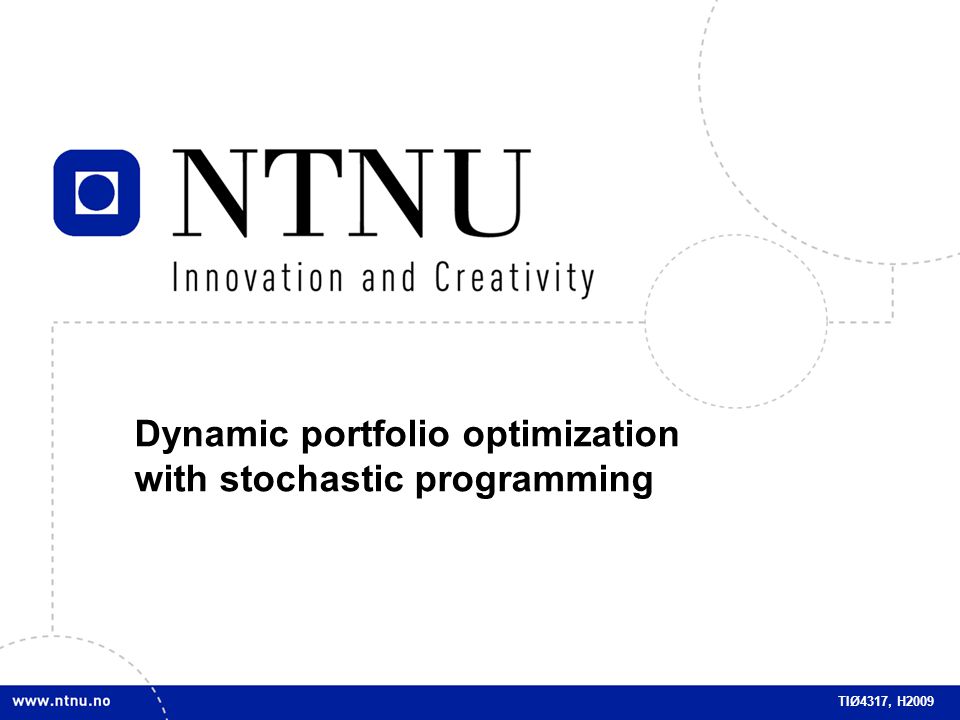 NTNU
Innovation and Creativity

Dynamic portfolio optimization with stochastic programming

www.ntnu.no

TIØ4317, H2009